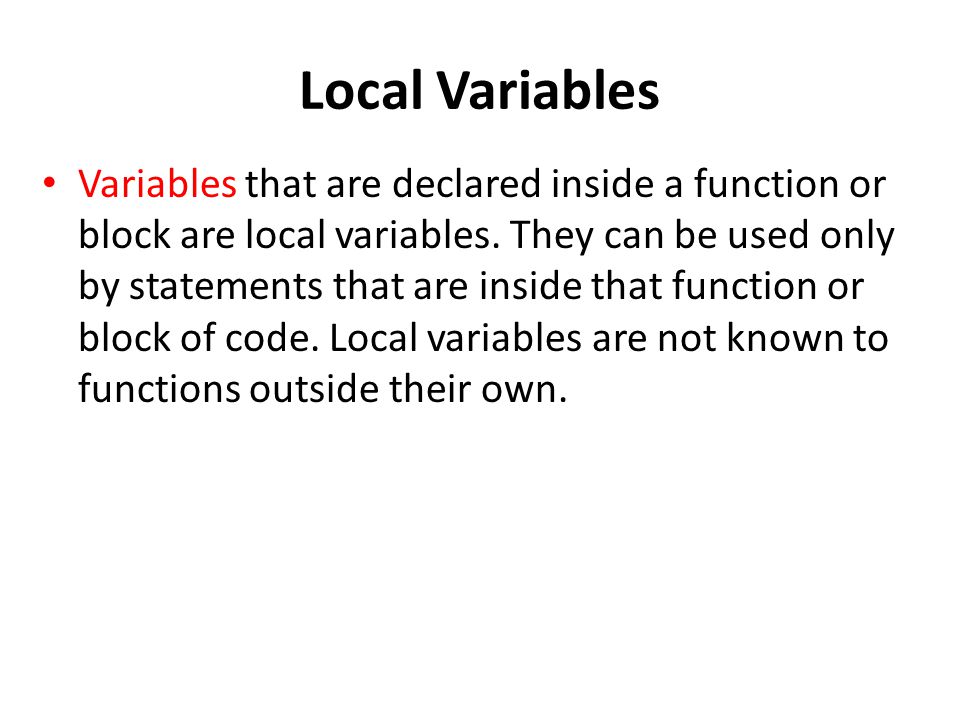 Local Variables

• Variables that are declared inside a function or block are local variables. They can be used only by statements that are inside that function or block of code. Local variables are not known to functions outside their own.